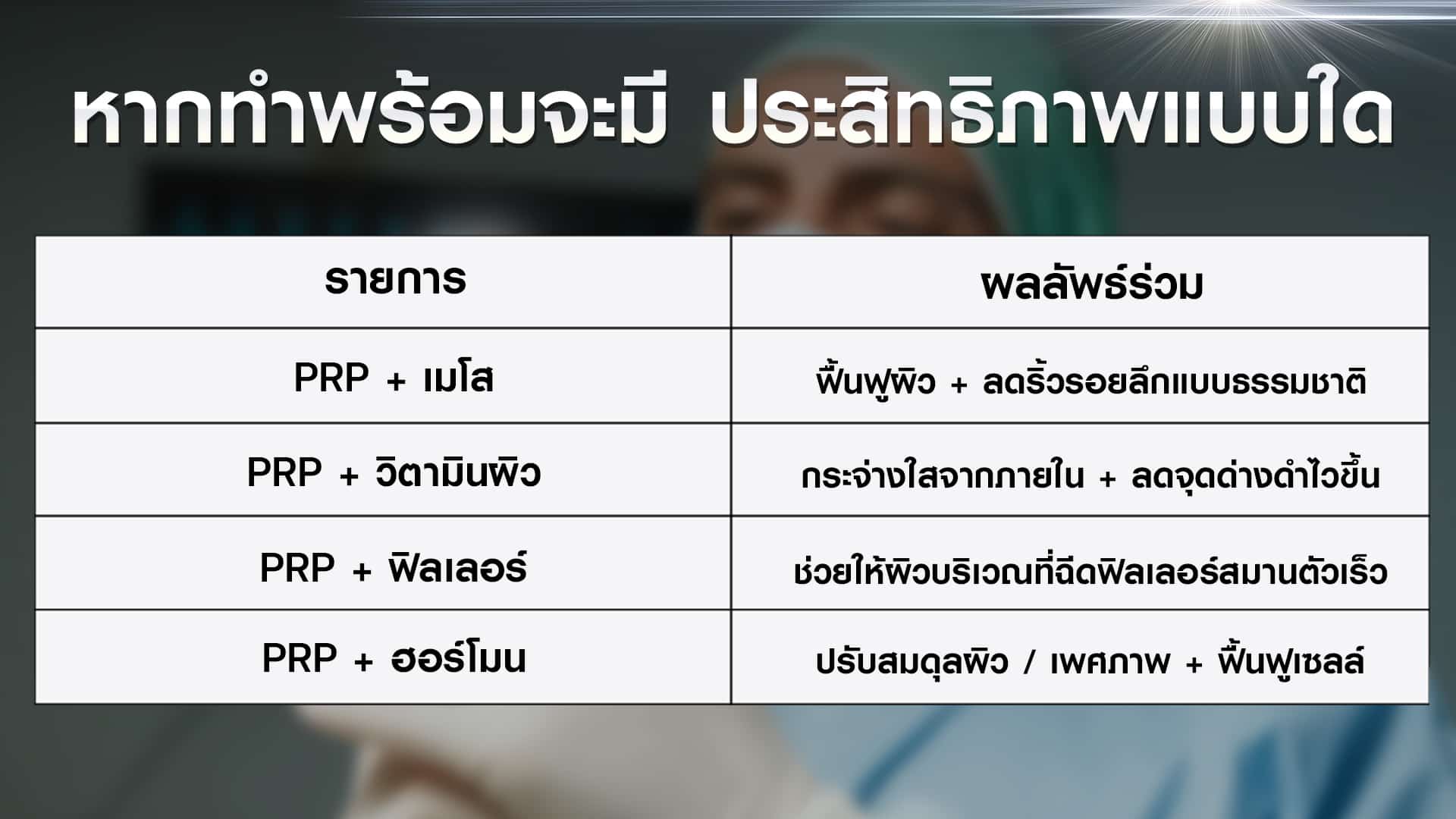 หากทำพร้อมจะมี ประสิทธิภาพแบบใด

| รายการ | ผลลัพธ์ร่วม |
|---|---|
| PRP + เมโส | ฟื้นฟูผิว + ลดริ้วรอยลึกแบบธรรมชาติ |
| PRP + วิตามินผิว | กระจ่างใสจากภายใน + ลดจุดด่างดำไวขึ้น |
| PRP + ฟิลเลอร์ | ช่วยให้ผิวบริเวณที่ฉีดฟิลเลอร์สมานตัวเร็ว |
| PRP + ฮอร์โมน | ปรับสมดุลผิว / เพศภาพ + ฟื้นฟูเซลล์ |